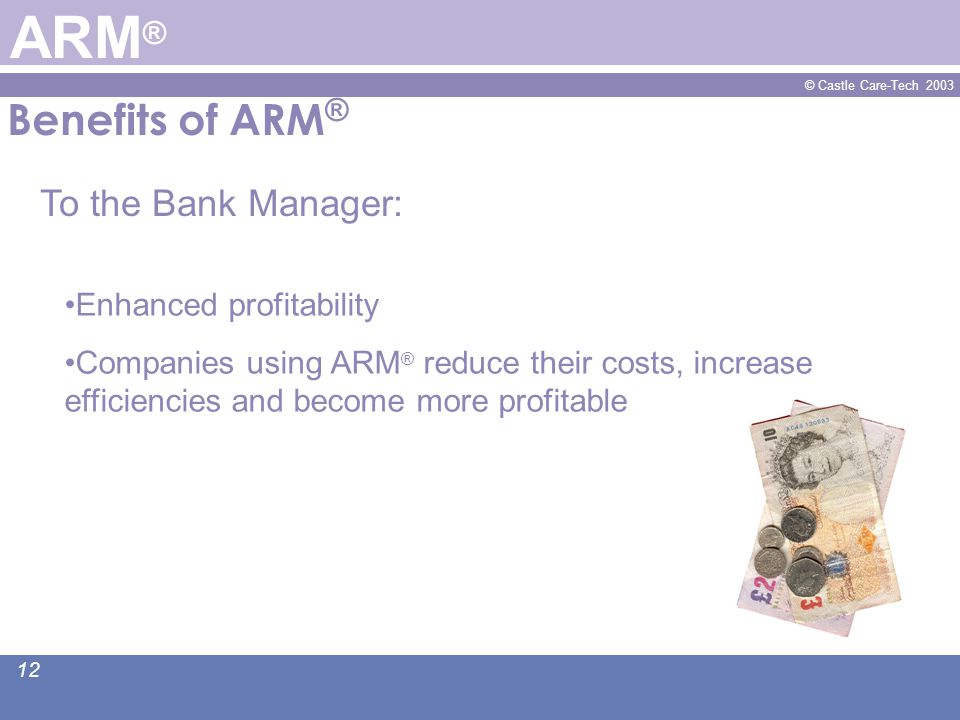 ARM®

© Castle Care-Tech 2003

Benefits of ARM®

To the Bank Manager:

•Enhanced profitability

•Companies using ARM® reduce their costs, increase efficiencies and become more profitable

12